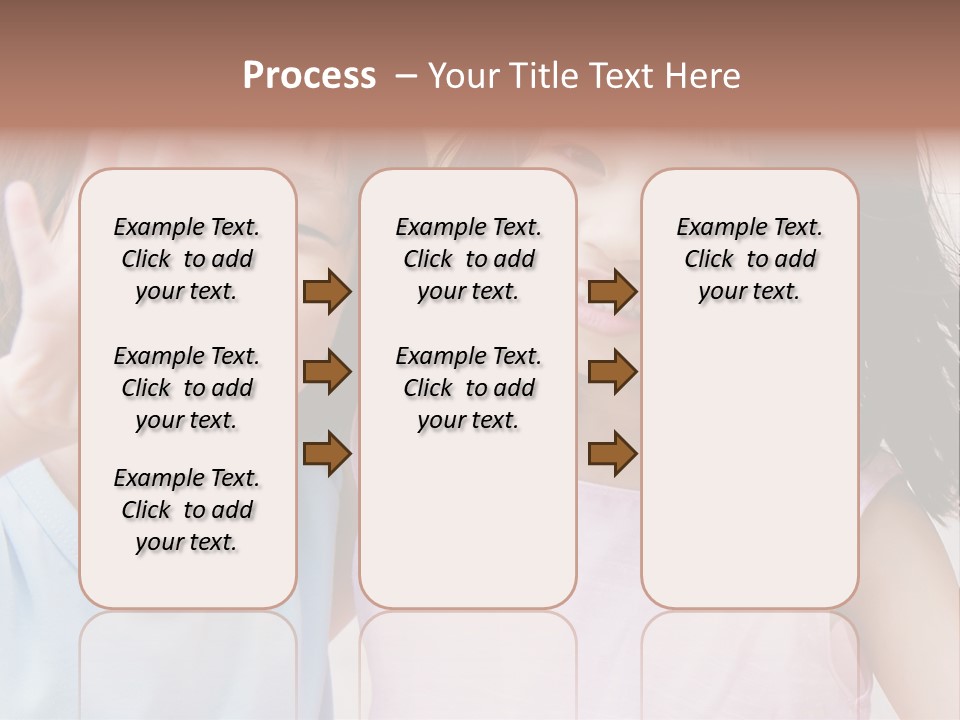 Process – Your Title Text Here

Example Text. Click to add your text.

Example Text. Click to add your text.

Example Text. Click to add your text.

Example Text. Click to add your text.

Example Text. Click to add your text.

Example Text. Click to add your text.